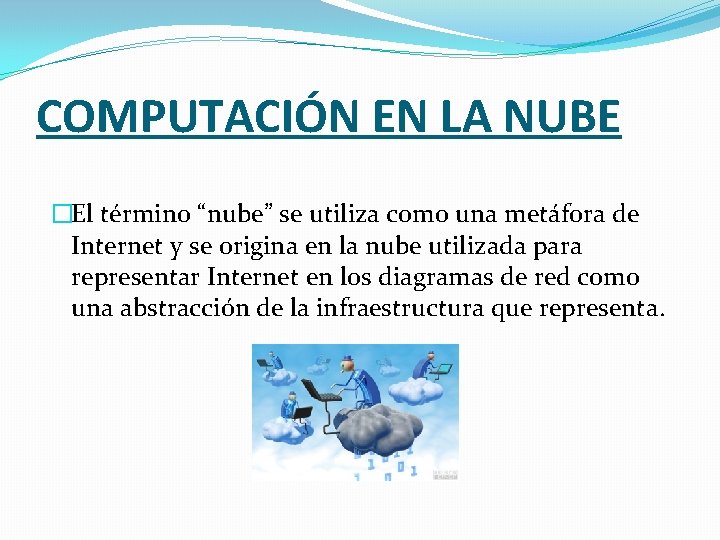 COMPUTACIÓN EN LA NUBE

El término “nube” se utiliza como una metáfora de Internet y se origina en la nube utilizada para representar Internet en los diagramas de red como una abstracción de la infraestructura que representa.